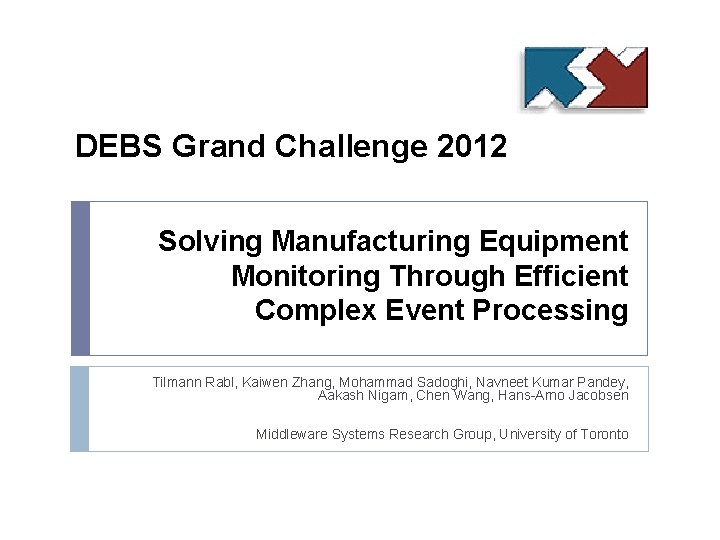 DEBS Grand Challenge 2012

Solving Manufacturing Equipment Monitoring Through Efficient Complex Event Processing

Tilmann Rabl, Kaiwen Zhang, Mohammad Sadoghi, Navneet Kumar Pandey, Aakash Nigam, Chen Wang, Hans-Arno Jacobsen

Middleware Systems Research Group, University of Toronto